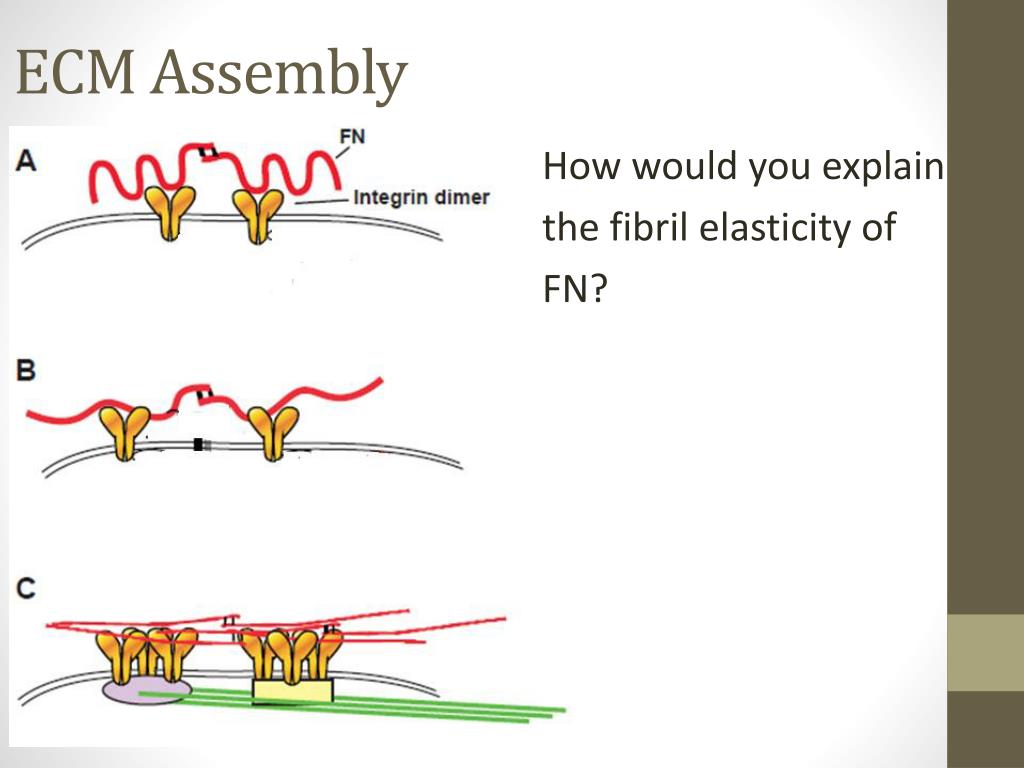 ECM Assembly

A

FN

Integrin dimer

B

C

How would you explain the fibril elasticity of FN?